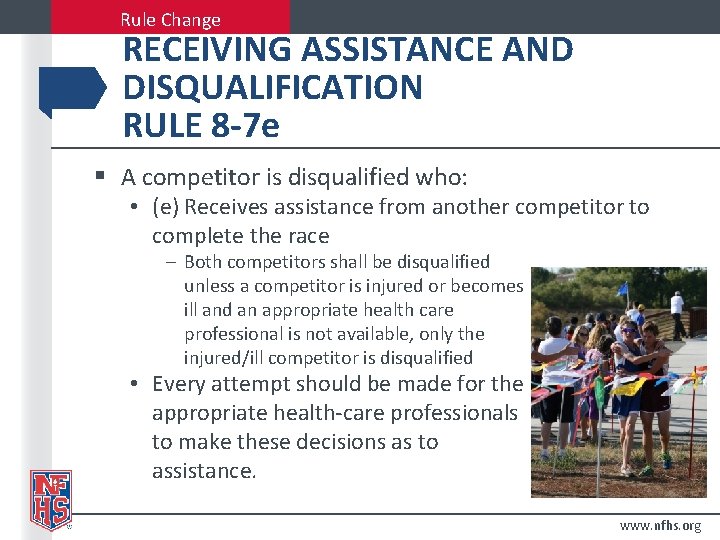 Rule Change

RECEIVING ASSISTANCE AND DISQUALIFICATION RULE 8-7e

▪ A competitor is disqualified who:

• (e) Receives assistance from another competitor to complete the race

– Both competitors shall be disqualified unless a competitor is injured or becomes ill and an appropriate health care professional is not available, only the injured/ill competitor is disqualified

• Every attempt should be made for the appropriate health-care professionals to make these decisions as to assistance.

NFHS

www.nfhs.org